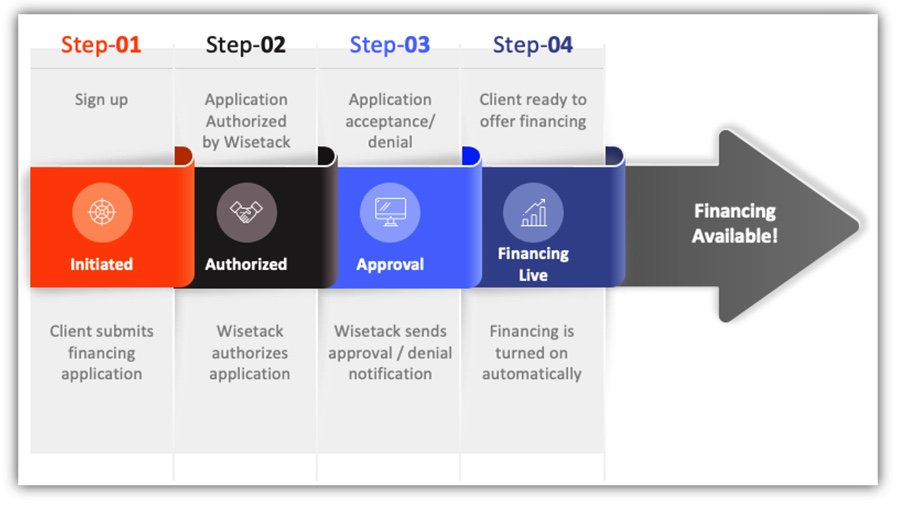 Step-01

Sign up

Initiated

Client submits financing application

Step-02

Application Authorized by Wisetack

Authorized

Wisetack authorizes application

Step-03

Application acceptance/ denial

Approval

Wisetack sends approval / denial notification

Step-04

Client ready to offer financing

Financing Live

Financing is turned on automatically

Financing Available!